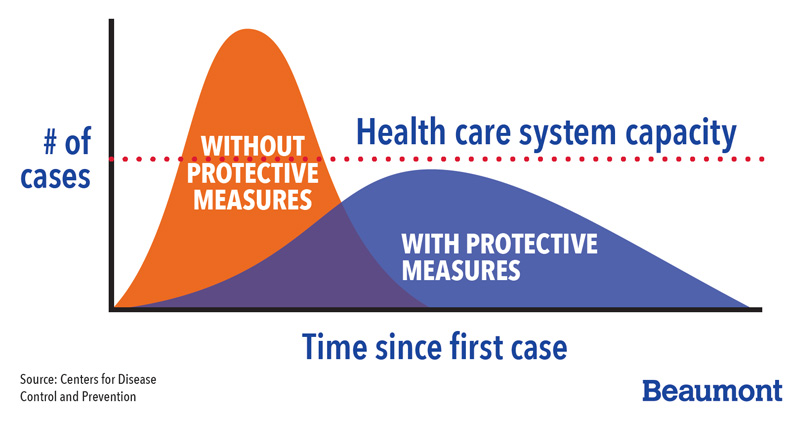 # of cases

Health care system capacity

WITHOUT PROTECTIVE MEASURES

WITH PROTECTIVE MEASURES

Time since first case

Source: Centers for Disease Control and Prevention

Beaumont